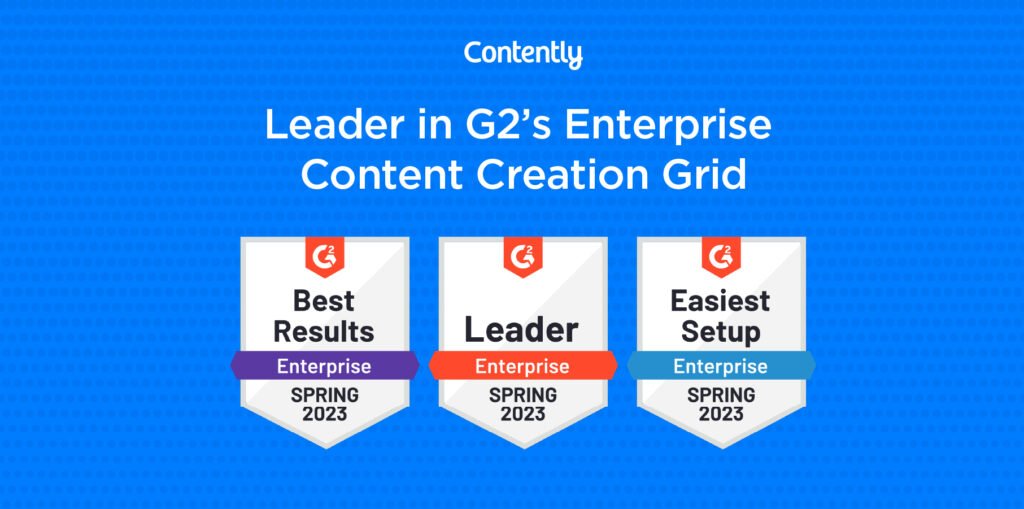 Contently

Leader in G2's Enterprise Content Creation Grid

G2
Best Results
Enterprise
SPRING 2023

G2
Leader
Enterprise
SPRING 2023

G2
Easiest Setup
Enterprise
SPRING 2023